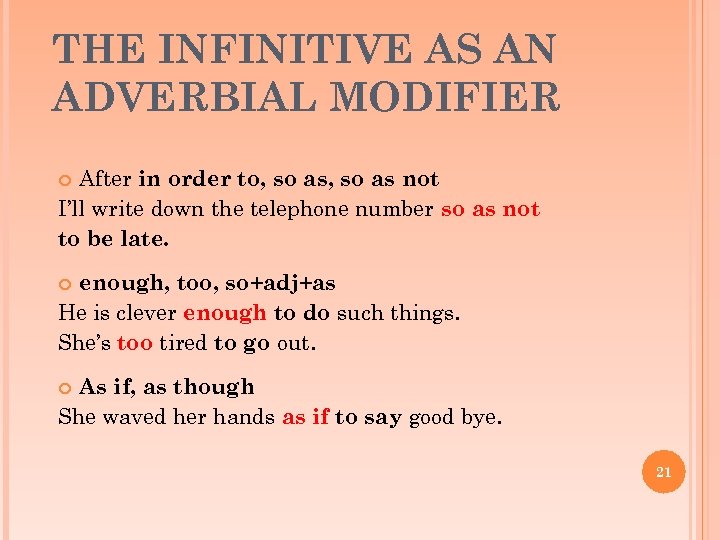 THE INFINITIVE AS AN ADVERBIAL MODIFIER

After in order to, so as, so as not
I'll write down the telephone number so as not to be late.

enough, too, so+adj+as
He is clever enough to do such things.
She's too tired to go out.

As if, as though
She waved her hands as if to say good bye.

21